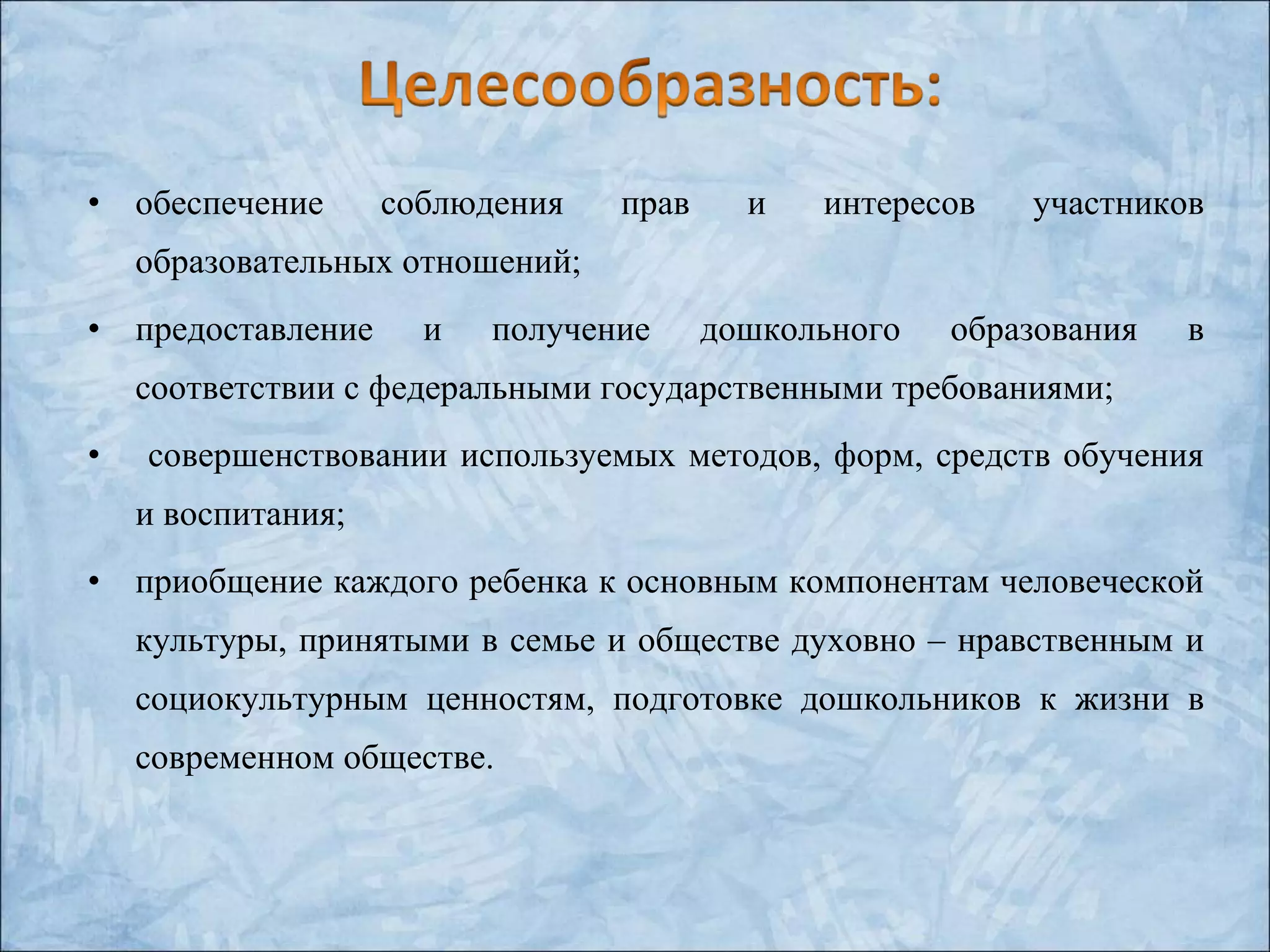 Целесообразность:

• обеспечение соблюдения прав и интересов участников образовательных отношений;

• предоставление и получение дошкольного образования в соответствии с федеральными государственными требованиями;

• совершенствовании используемых методов, форм, средств обучения и воспитания;

• приобщение каждого ребенка к основным компонентам человеческой культуры, принятыми в семье и обществе духовно – нравственным и социокультурным ценностям, подготовке дошкольников к жизни в современном обществе.